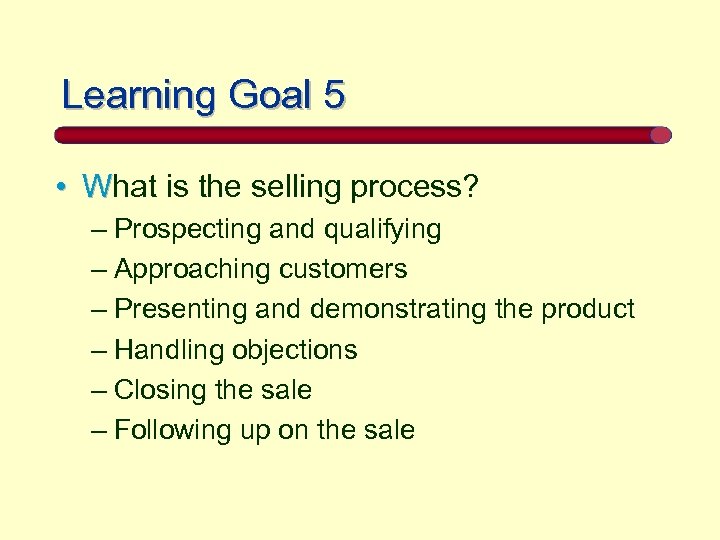 Learning Goal 5

• What is the selling process?
– Prospecting and qualifying
– Approaching customers
– Presenting and demonstrating the product
– Handling objections
– Closing the sale
– Following up on the sale